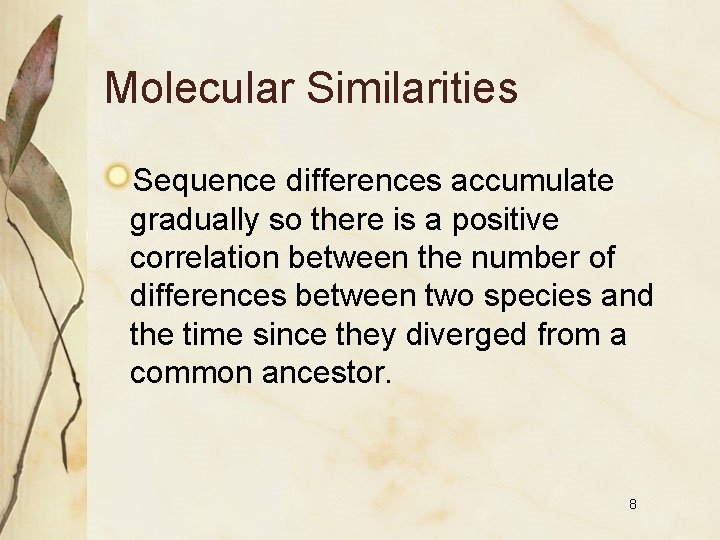 Molecular Similarities

Sequence differences accumulate gradually so there is a positive correlation between the number of differences between two species and the time since they diverged from a common ancestor.

8